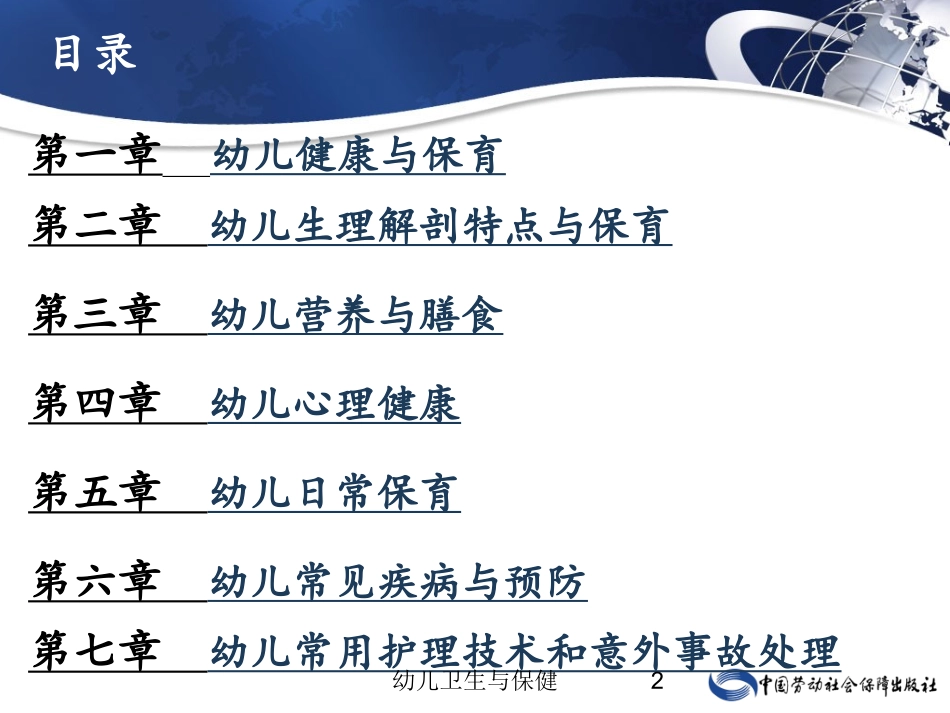 目录

第一章　幼儿健康与保育

第二章　幼儿生理解剖特点与保育

第三章　幼儿营养与膳食

第四章　幼儿心理健康

第五章　幼儿日常保育

第六章　幼儿常见疾病与预防

第七章　幼儿常用护理技术和意外事故处理

幼儿卫生与保健　2

中国劳动社会保障出版社